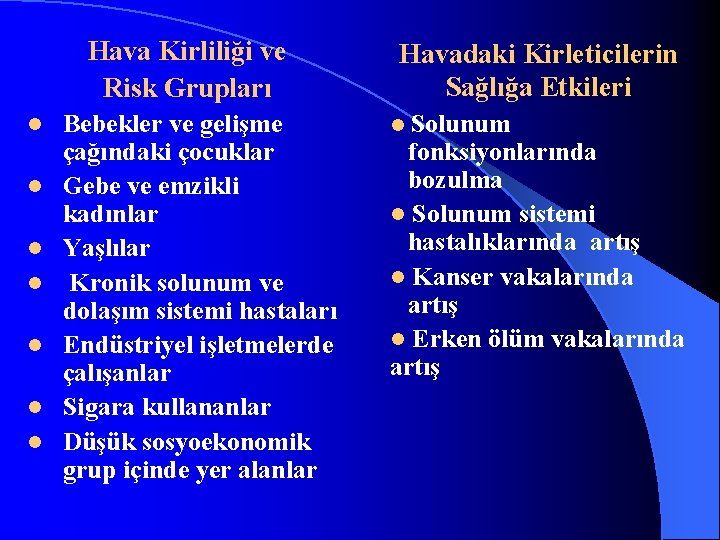 Hava Kirliliği ve Risk Grupları

- Bebekler ve gelişme çağındaki çocuklar
- Gebe ve emzikli kadınlar
- Yaşlılar
- Kronik solunum ve dolaşım sistemi hastaları
- Endüstriyel işletmelerde çalışanlar
- Sigara kullananlar
- Düşük sosyoekonomik grup içinde yer alanlar

Havadaki Kirleticilerin Sağlığa Etkileri

- Solunum fonksiyonlarında bozulma
- Solunum sistemi hastalıklarında artış
- Kanser vakalarında artış
- Erken ölüm vakalarında artış